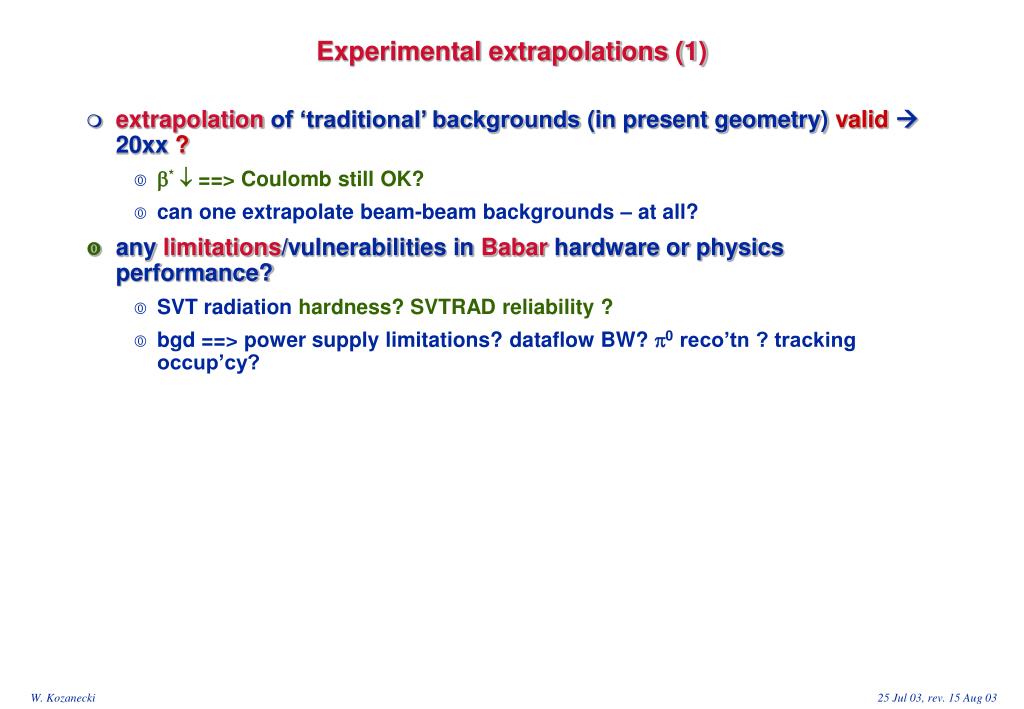 Experimental extrapolations (1)

extrapolation of ‘traditional’ backgrounds (in present geometry) valid → 20xx ?

$\beta^* \downarrow$ ==> Coulomb still OK?

can one extrapolate beam-beam backgrounds – at all?

any limitations/vulnerabilities in Babar hardware or physics performance?

SVT radiation hardness? SVTRAD reliability ?

bgd ==> power supply limitations? dataflow BW? $\pi^0$ reco’tn ? tracking occup’cy?

W. Kozanecki

25 Jul 03, rev. 15 Aug 03